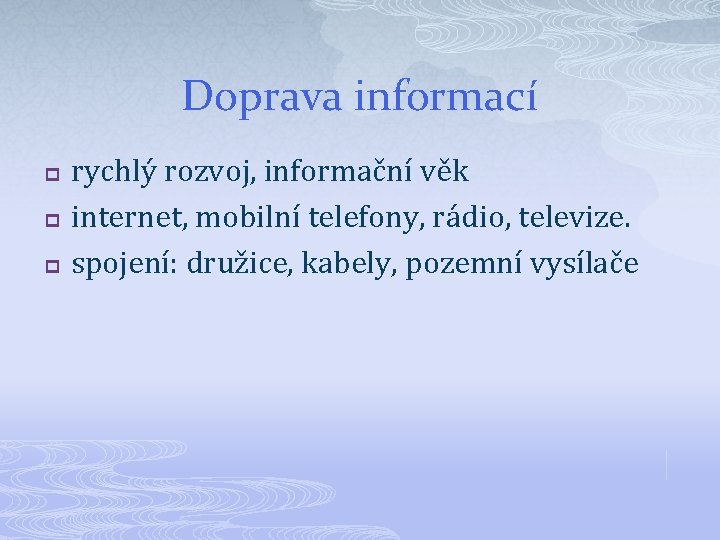 Doprava informací

rychlý rozvoj, informační věk
internet, mobilní telefony, rádio, televize.
spojení: družice, kabely, pozemní vysílače